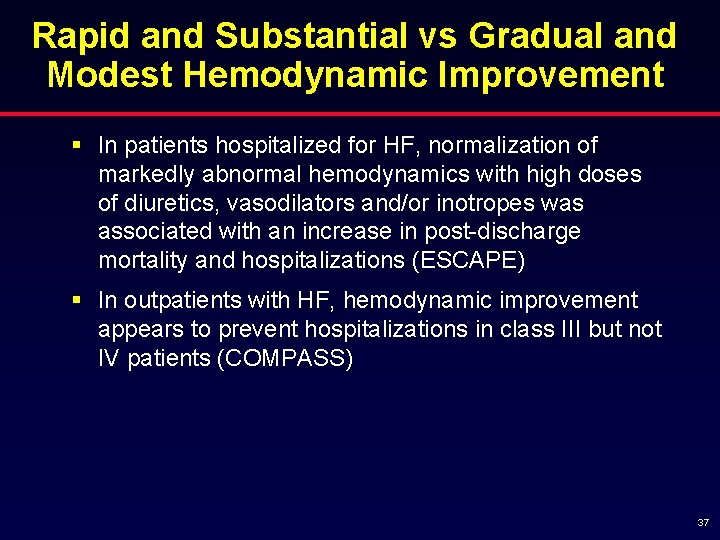 Rapid and Substantial vs Gradual and Modest Hemodynamic Improvement

▪ In patients hospitalized for HF, normalization of markedly abnormal hemodynamics with high doses of diuretics, vasodilators and/or inotropes was associated with an increase in post-discharge mortality and hospitalizations (ESCAPE)

▪ In outpatients with HF, hemodynamic improvement appears to prevent hospitalizations in class III but not IV patients (COMPASS)

37